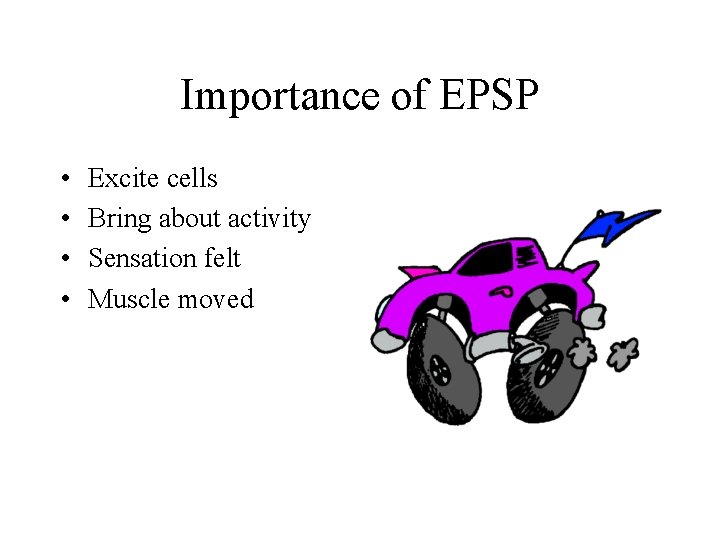 Importance of EPSP

• Excite cells
• Bring about activity
• Sensation felt
• Muscle moved